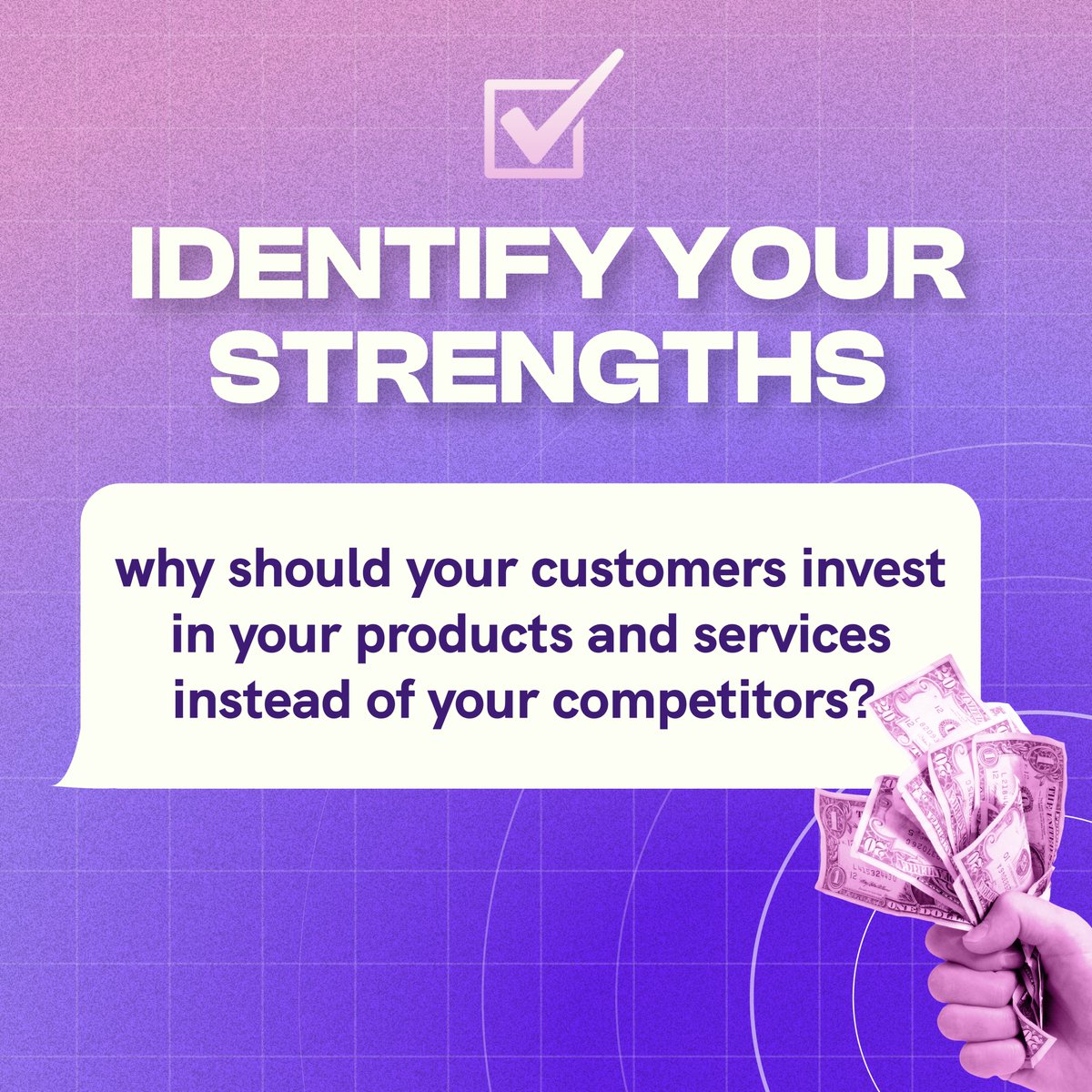 IDENTIFY YOUR STRENGTHS

why should your customers invest in your products and services instead of your competitors?